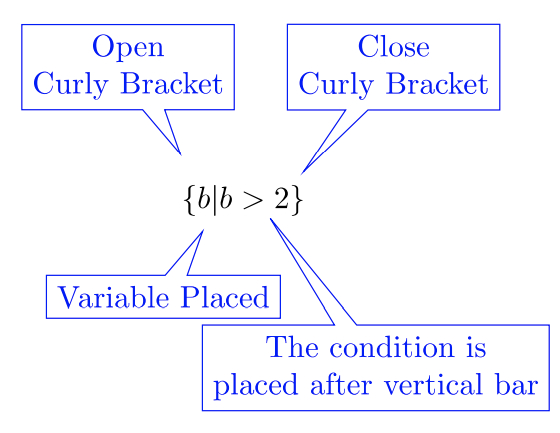 Open
Curly Bracket

Close
Curly Bracket

$\{b|b > 2\}$

Variable Placed

The condition is
placed after vertical bar